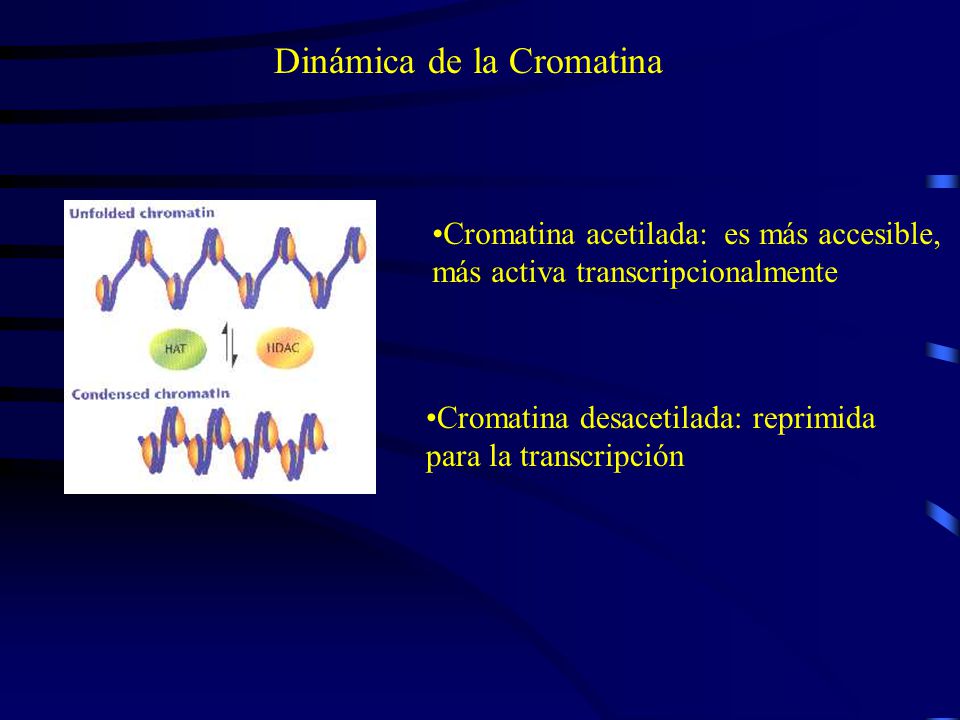 Dinámica de la Cromatina

Unfolded chromatin

HAT

HDAC

Condensed chromatin

•Cromatina acetilada: es más accesible, más activa transcripcionalmente

•Cromatina desacetilada: reprimida para la transcripción